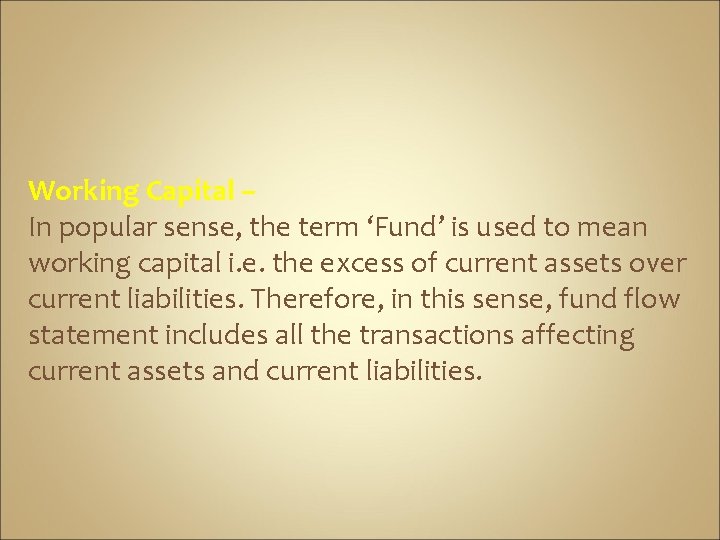 Working Capital –
In popular sense, the term ‘Fund’ is used to mean working capital i.e. the excess of current assets over current liabilities. Therefore, in this sense, fund flow statement includes all the transactions affecting current assets and current liabilities.